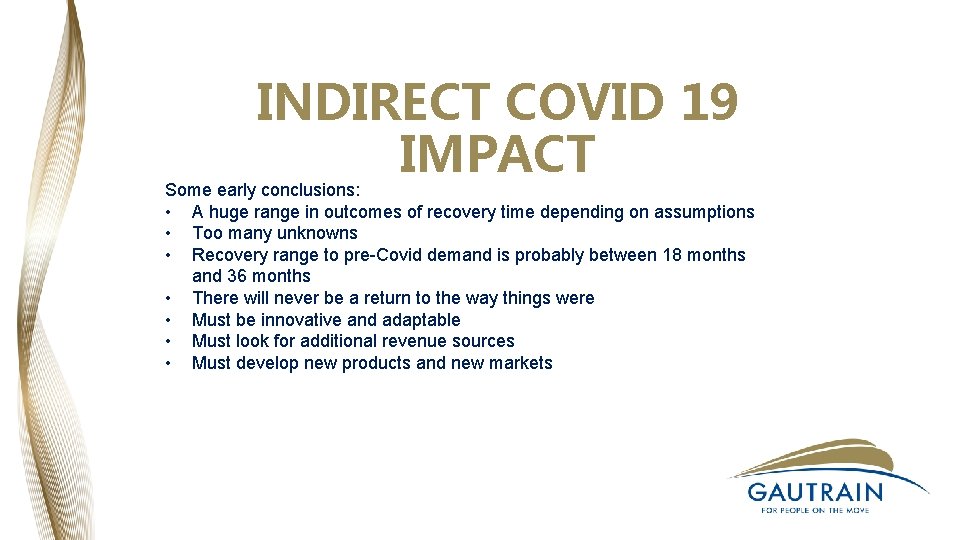 INDIRECT COVID 19 IMPACT

Some early conclusions:
• A huge range in outcomes of recovery time depending on assumptions
• Too many unknowns
• Recovery range to pre-Covid demand is probably between 18 months and 36 months
• There will never be a return to the way things were
• Must be innovative and adaptable
• Must look for additional revenue sources
• Must develop new products and new markets

GAUTRAIN
FOR PEOPLE ON THE MOVE